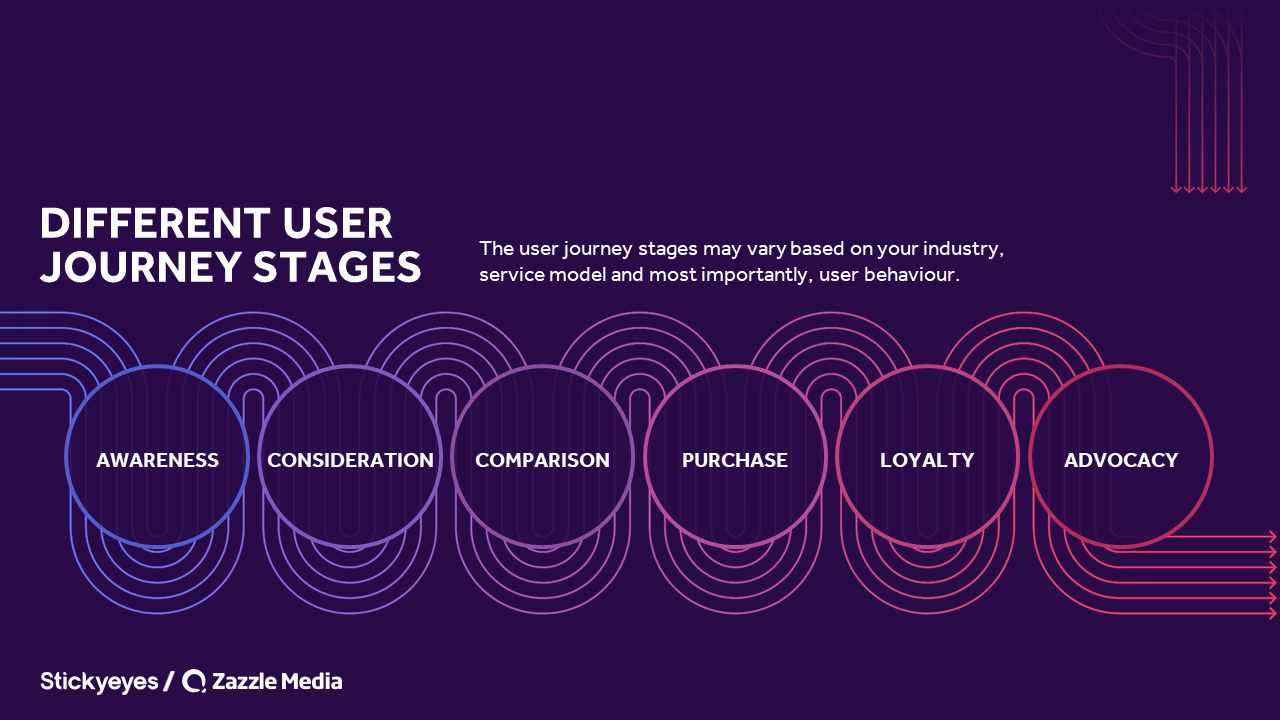 DIFFERENT USER JOURNEY STAGES

The user journey stages may vary based on your industry, service model and most importantly, user behaviour.

AWARENESS

CONSIDERATION

COMPARISON

PURCHASE

LOYALTY

ADVOCACY

Stickyeyes / Zazzle Media